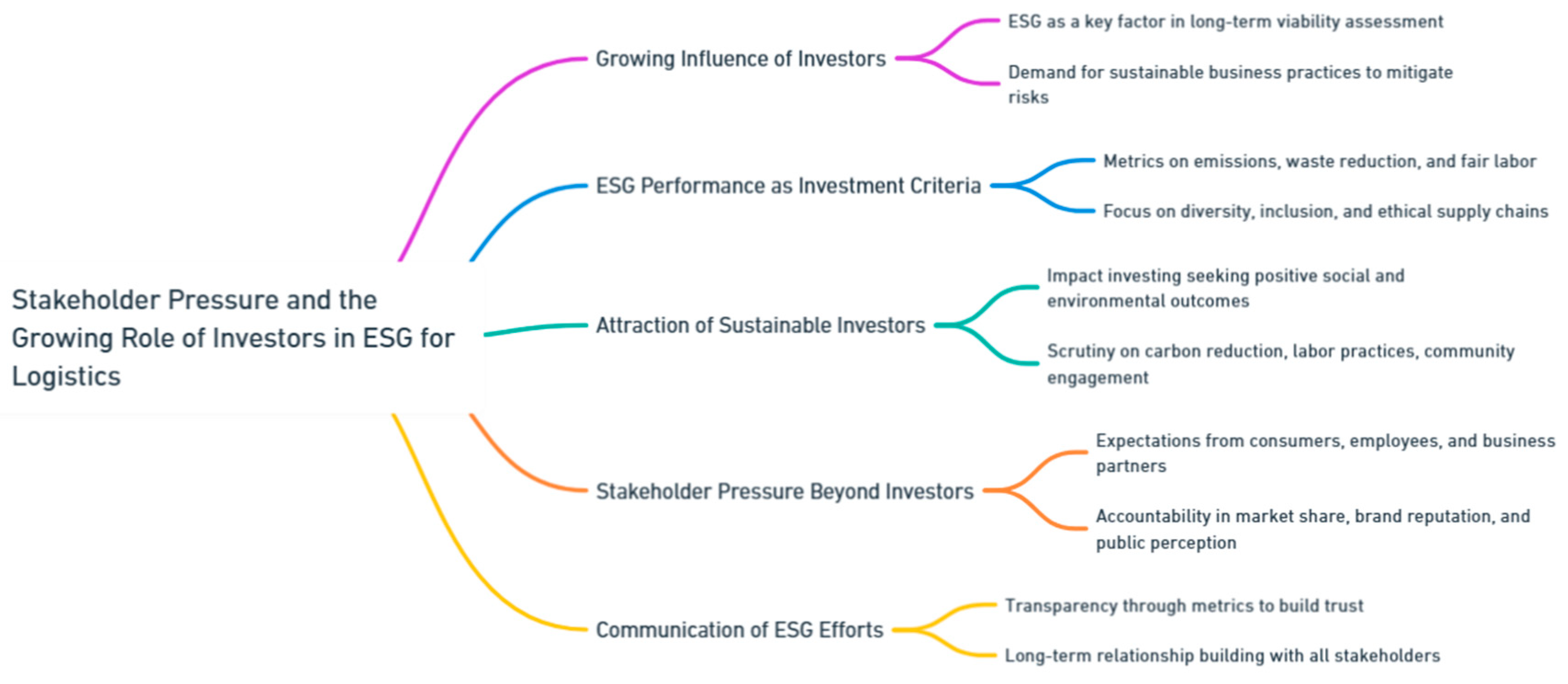 Stakeholder Pressure and the Growing Role of Investors in ESG for Logistics

Growing Influence of Investors

ESG as a key factor in long-term viability assessment

Demand for sustainable business practices to mitigate risks

ESG Performance as Investment Criteria

Metrics on emissions, waste reduction, and fair labor

Focus on diversity, inclusion, and ethical supply chains

Attraction of Sustainable Investors

Impact investing seeking positive social and environmental outcomes

Scrutiny on carbon reduction, labor practices, community engagement

Stakeholder Pressure Beyond Investors

Expectations from consumers, employees, and business partners

Accountability in market share, brand reputation, and public perception

Communication of ESG Efforts

Transparency through metrics to build trust

Long-term relationship building with all stakeholders